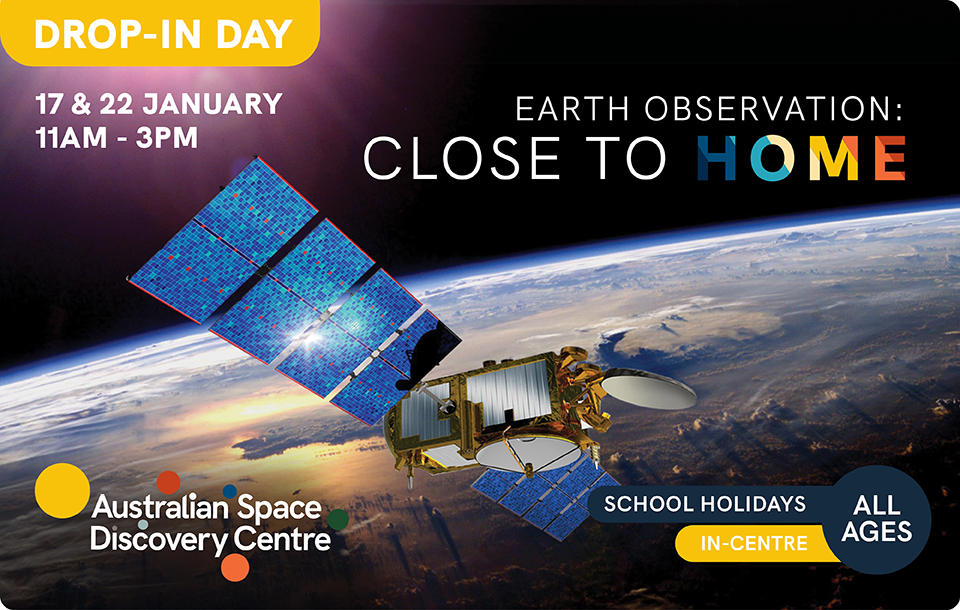 DROP-IN DAY

17 & 22 JANUARY
11AM - 3PM

EARTH OBSERVATION:
CLOSE TO HOME

Australian Space Discovery Centre

SCHOOL HOLIDAYS

IN-CENTRE

ALL AGES